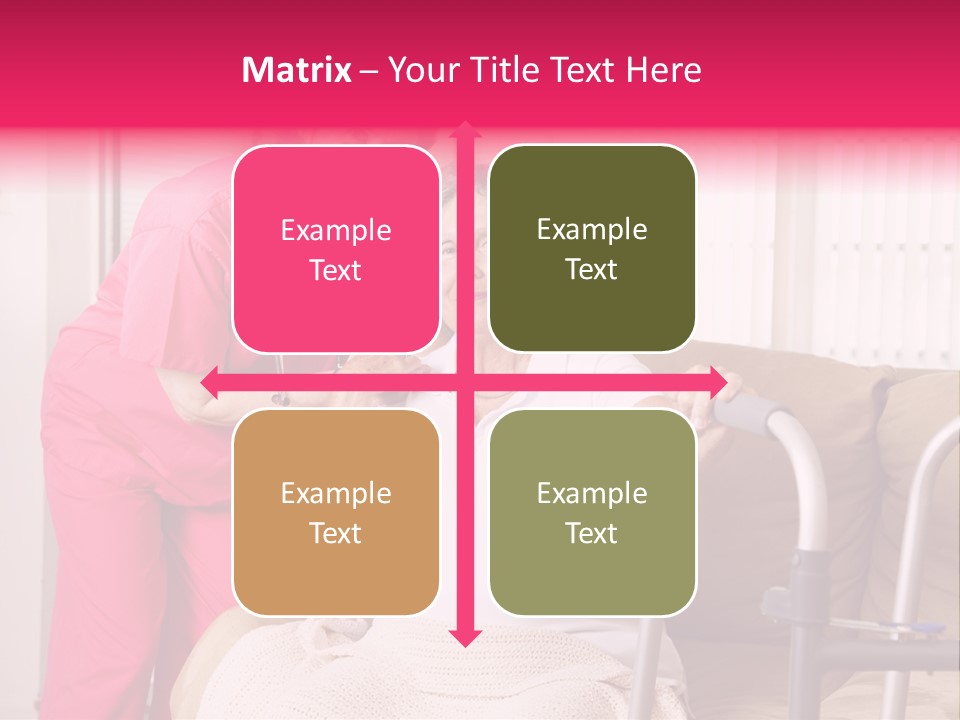 Matrix – Your Title Text Here

Example Text

Example Text

Example Text

Example Text